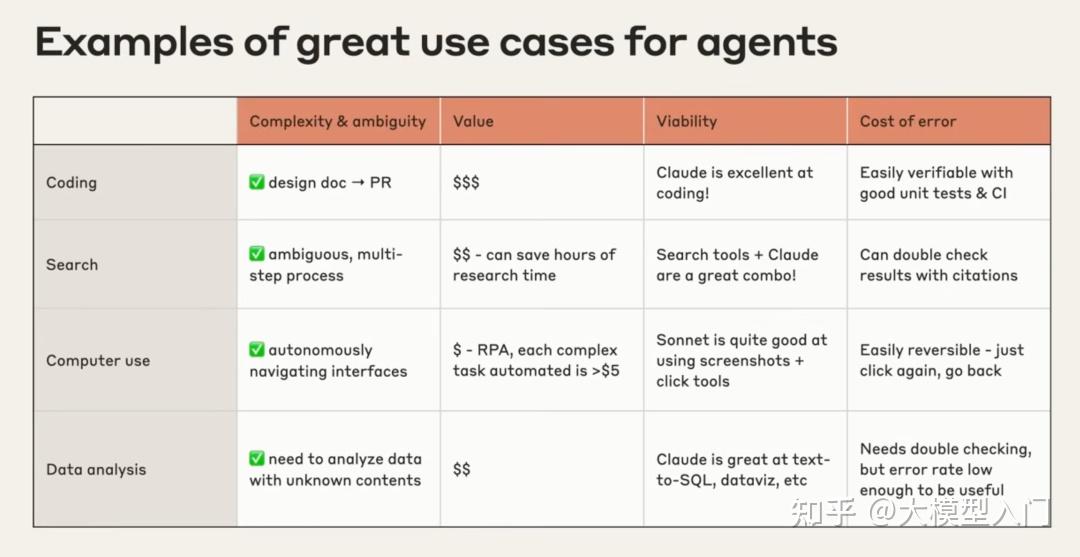 Examples of great use cases for agents

| | Complexity & ambiguity | Value | Viability | Cost of error |
|---|---|---|---|---|
| Coding | ✅ design doc → PR | $$$ | Claude is excellent at coding! | Easily verifiable with good unit tests & CI |
| Search | ✅ ambiguous, multi-step process | $$ - can save hours of research time | Search tools + Claude are a great combo! | Can double check results with citations |
| Computer use | ✅ autonomously navigating interfaces | $ - RPA, each complex task automated is >$5 | Sonnet is quite good at using screenshots + click tools | Easily reversible - just click again, go back |
| Data analysis | ✅ need to analyze data with unknown contents | $$ | Claude is great at text-to-SQL, dataviz, etc | Needs double checking, but error rate low enough to be useful |

知乎 @大模型入门